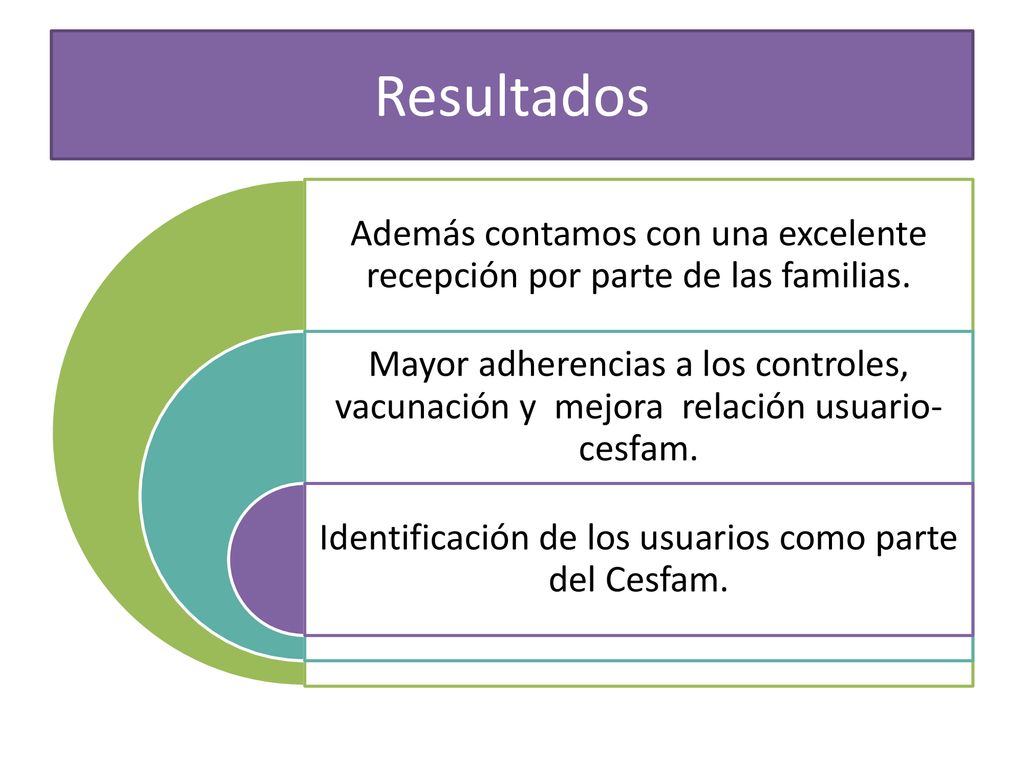 Resultados

Además contamos con una excelente recepción por parte de las familias.

Mayor adherencias a los controles, vacunación y mejora relación usuario-cesfam.

Identificación de los usuarios como parte del Cesfam.